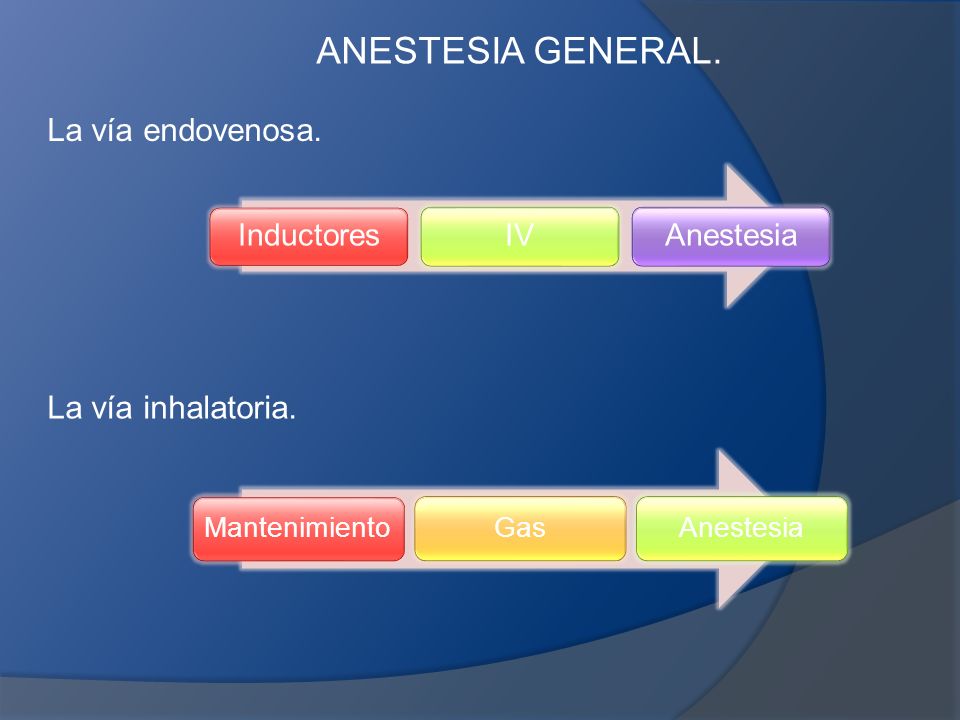 ANESTESIA GENERAL.

La vía endovenosa.

Inductores

IV

Anestesia

La vía inhalatoria.

Mantenimiento

Gas

Anestesia